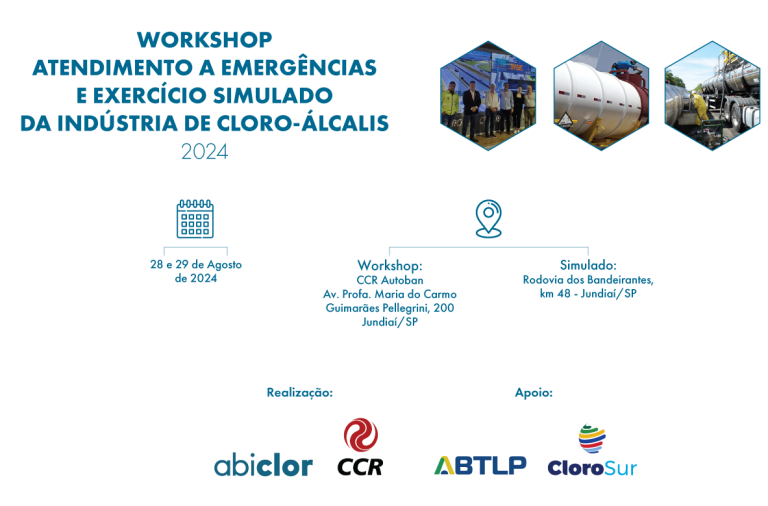 WORKSHOP
ATENDIMENTO A EMERGÊNCIAS
E EXERCÍCIO SIMULADO
DA INDÚSTRIA DE CLORO-ÁLCALIS
2024

28 e 29 de Agosto de 2024

Workshop:
CCR Autoban
Av. Profa. Maria do Carmo Guimarães Pellegrini, 200
Jundiaí/SP

Simulado:
Rodovia dos Bandeirantes, km 48 - Jundiaí/SP

Realização:

abiclor

CCR

Apoio:

ABTLP

CloroSur